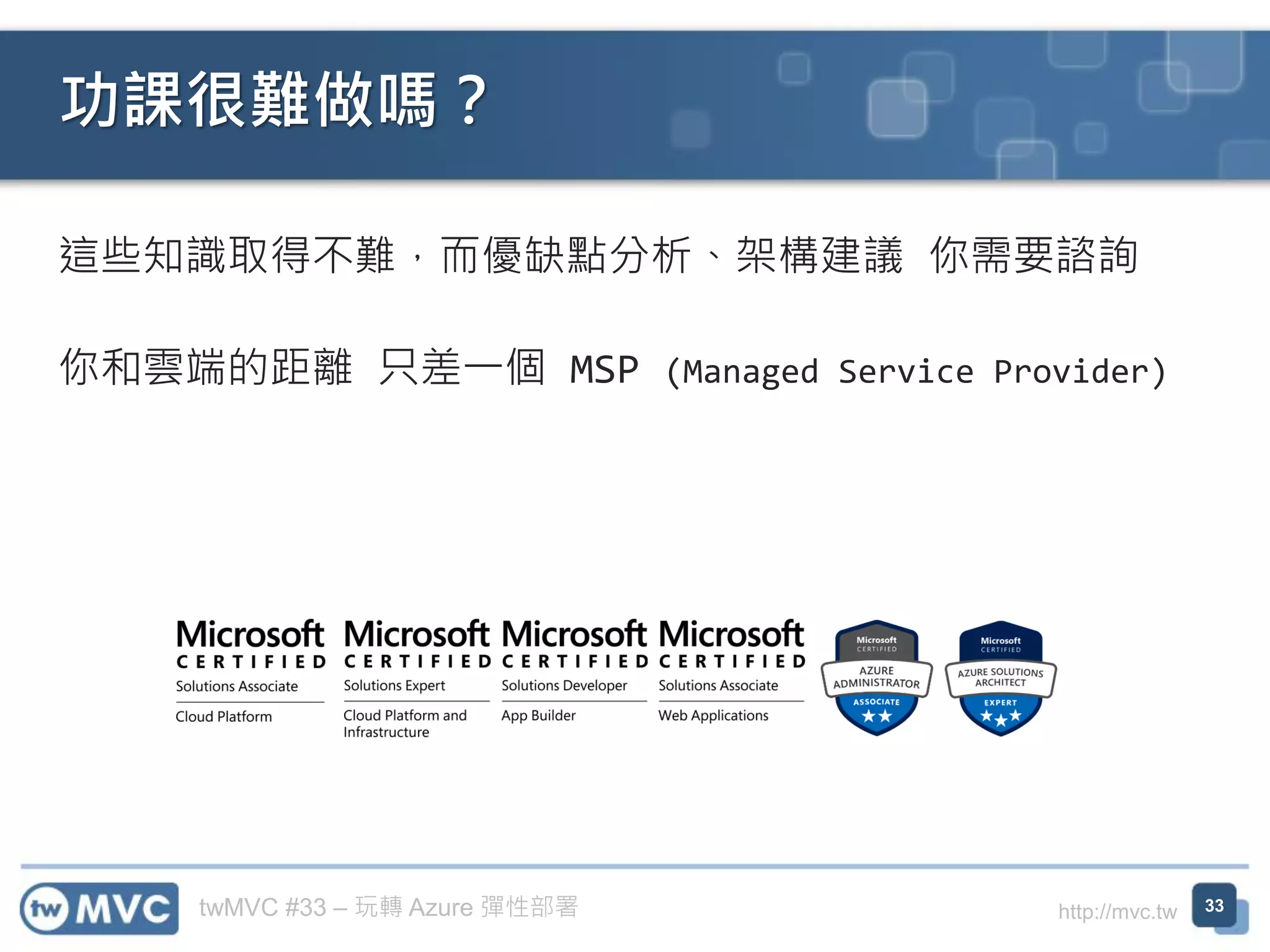 功課很難做嗎？

這些知識取得不難，而優缺點分析、架構建議 你需要諮詢

你和雲端的距離 只差一個 MSP (Managed Service Provider)

Microsoft CERTIFIED Solutions Associate
Cloud Platform

Microsoft CERTIFIED Solutions Expert
Cloud Platform and Infrastructure

Microsoft CERTIFIED Solutions Developer
App Builder

Microsoft CERTIFIED Solutions Associate
Web Applications

Microsoft CERTIFIED AZURE ADMINISTRATOR ASSOCIATE

Microsoft CERTIFIED AZURE SOLUTIONS ARCHITECT EXPERT

tw MVC twMVC #33 – 玩轉 Azure 彈性部署 http://mvc.tw 33